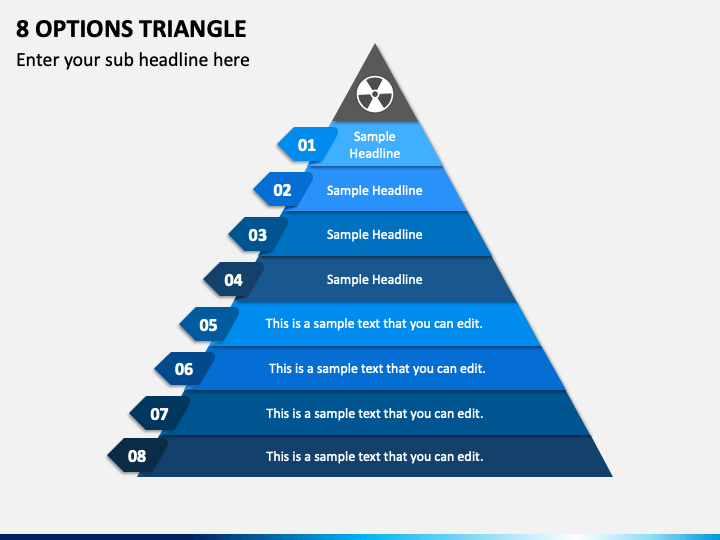 8 OPTIONS TRIANGLE

Enter your sub headline here

01 Sample Headline

02 Sample Headline

03 Sample Headline

04 Sample Headline

05 This is a sample text that you can edit.

06 This is a sample text that you can edit.

07 This is a sample text that you can edit.

08 This is a sample text that you can edit.